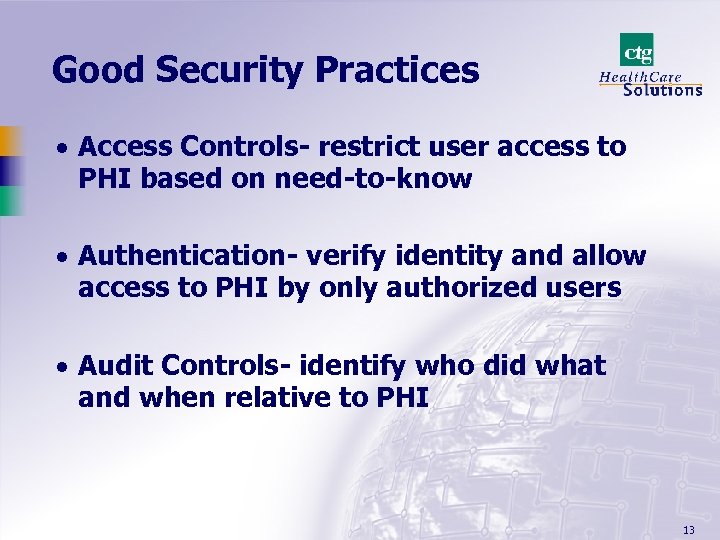 Good Security Practices

ctg
HealthCare
Solutions

• Access Controls- restrict user access to PHI based on need-to-know

• Authentication- verify identity and allow access to PHI by only authorized users

• Audit Controls- identify who did what and when relative to PHI

13